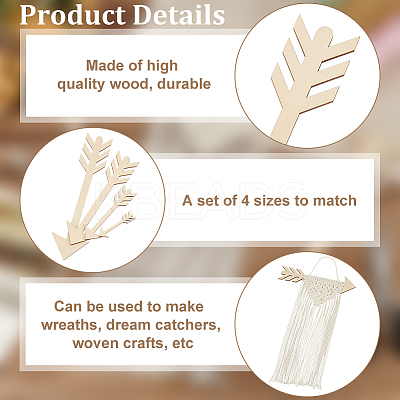 Product Details

Made of high quality wood, durable

KBEADS

A set of 4 sizes to match

Can be used to make wreaths, dream catchers, woven crafts, etc